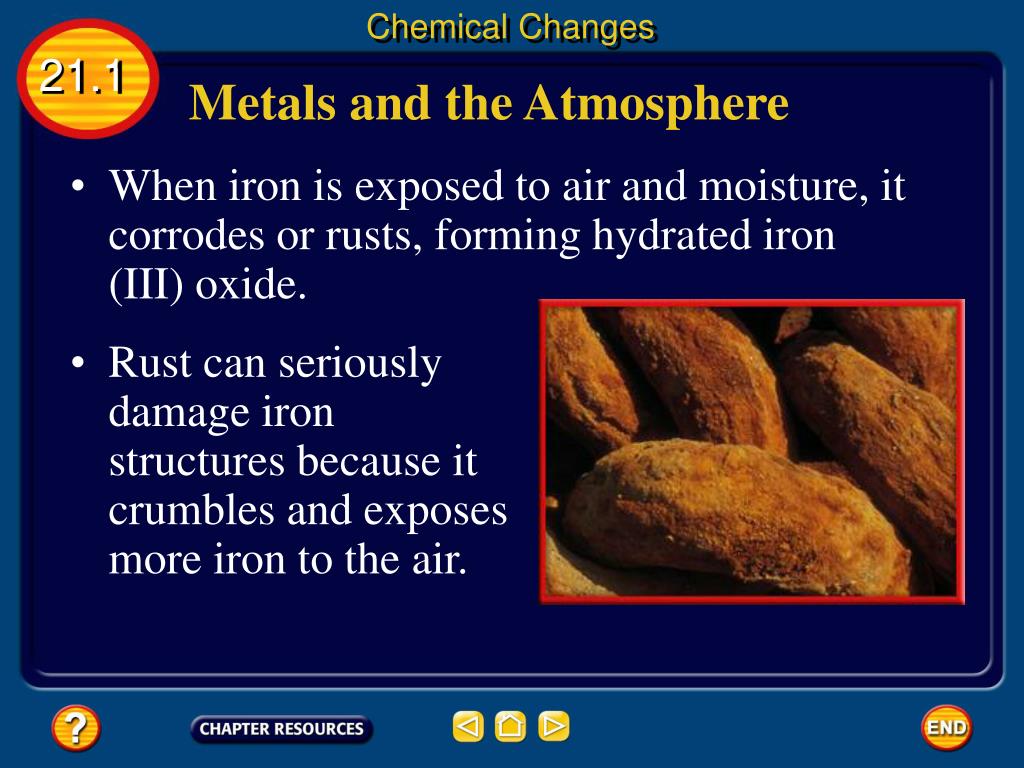 Chemical Changes

21.1

Metals and the Atmosphere

• When iron is exposed to air and moisture, it corrodes or rusts, forming hydrated iron (III) oxide.

• Rust can seriously damage iron structures because it crumbles and exposes more iron to the air.

?

CHAPTER RESOURCES

END